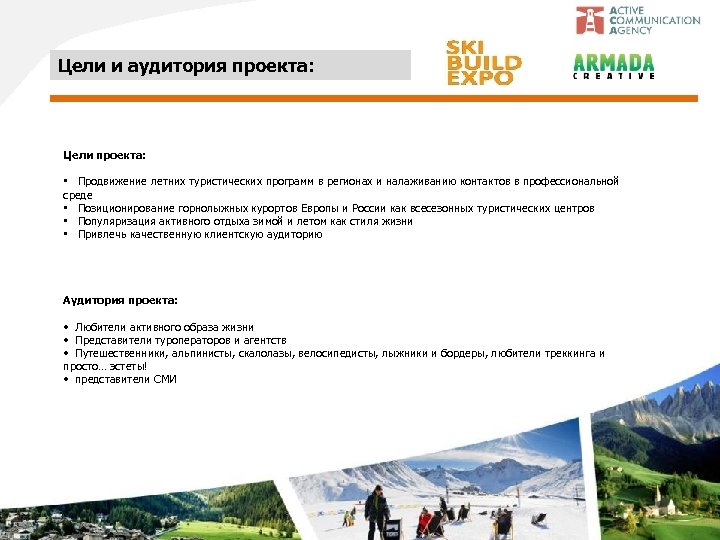 ACTIVE COMMUNICATION AGENCY

Цели и аудитория проекта:

SKI BUILD EXPO

ARMADA CREATIVE

Цели проекта:

▪ Продвижение летних туристических программ в регионах и налаживанию контактов в профессиональной среде
▪ Позиционирование горнолыжных курортов Европы и России как всесезонных туристических центров
▪ Популяризация активного отдыха зимой и летом как стиля жизни
▪ Привлечь качественную клиентскую аудиторию

Аудитория проекта:

• Любители активного образа жизни
• Представители туроператоров и агентств
• Путешественники, альпинисты, скалолазы, велосипедисты, лыжники и бордеры, любители треккинга и просто… эстеты!
• представители СМИ